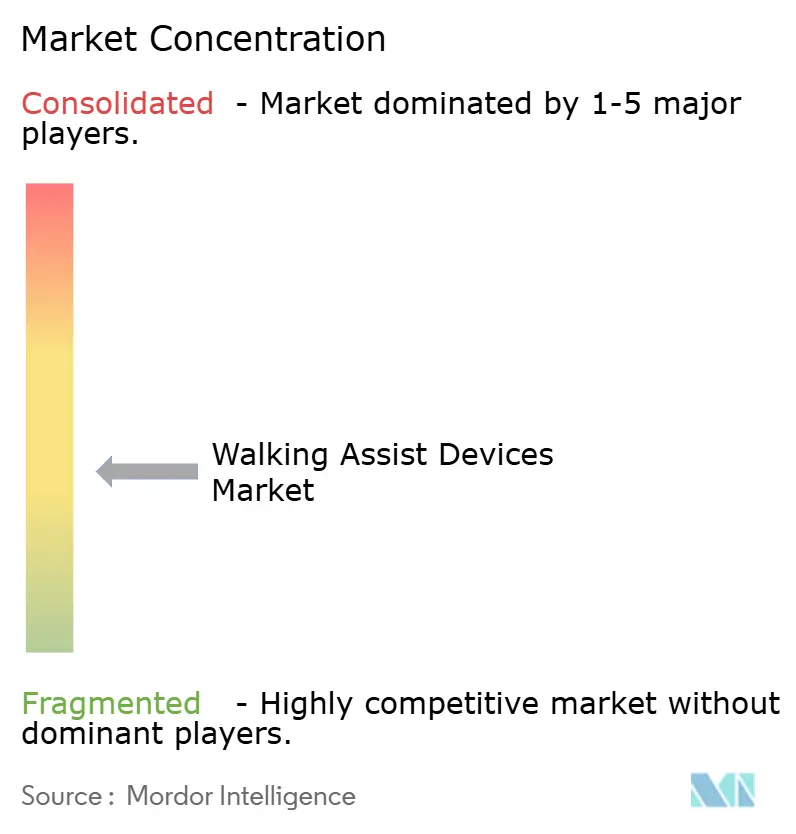 Market Concentration

Consolidated - Market dominated by 1-5 major players.

Walking Assist Devices Market

Fragmented - Highly competitive market without dominant players.

Source : Mordor Intelligence